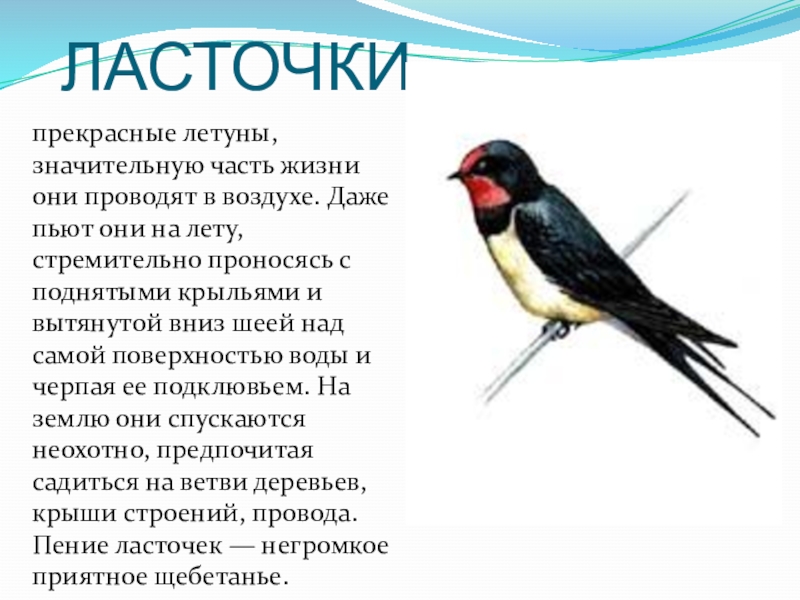 ЛАСТОЧКИ

прекрасные летуны, значительную часть жизни они проводят в воздухе. Даже пьют они на лету, стремительно проносясь с поднятыми крыльями и вытянутой вниз шеей над самой поверхностью воды и черпая ее подклювьем. На землю они спускаются неохотно, предпочитая садиться на ветви деревьев, крыши строений, провода. Пение ласточек — негромкое приятное щебетанье.